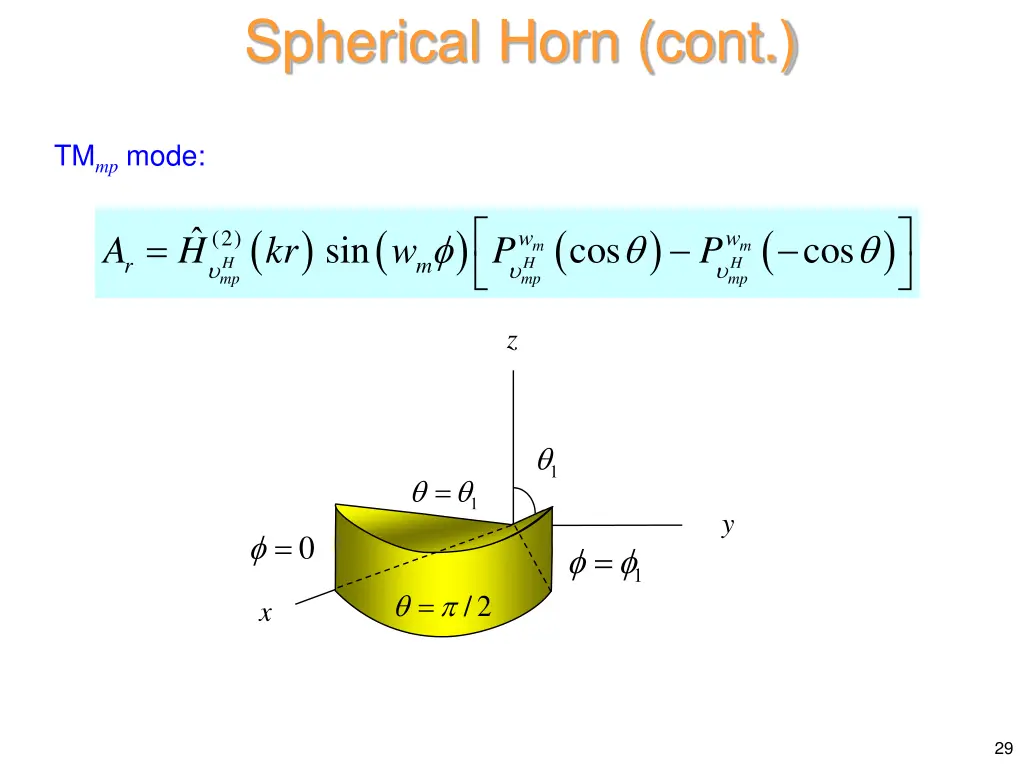 Spherical Horn (cont.)

TM$_{mp}$ mode:

$A_r = \hat{H}^{(2)}_{\upsilon^H_{mp}}(kr)\sin(w_m\phi)\left[P^{w_m}_{\upsilon^H_{mp}}(\cos\theta) - P^{w_m}_{\upsilon^H_{mp}}(-\cos\theta)\right]$

$z$

$\theta_1$

$\theta = \theta_1$

$y$

$\phi = 0$

$\phi = \phi_1$

$x$

$\theta = \pi/2$

29